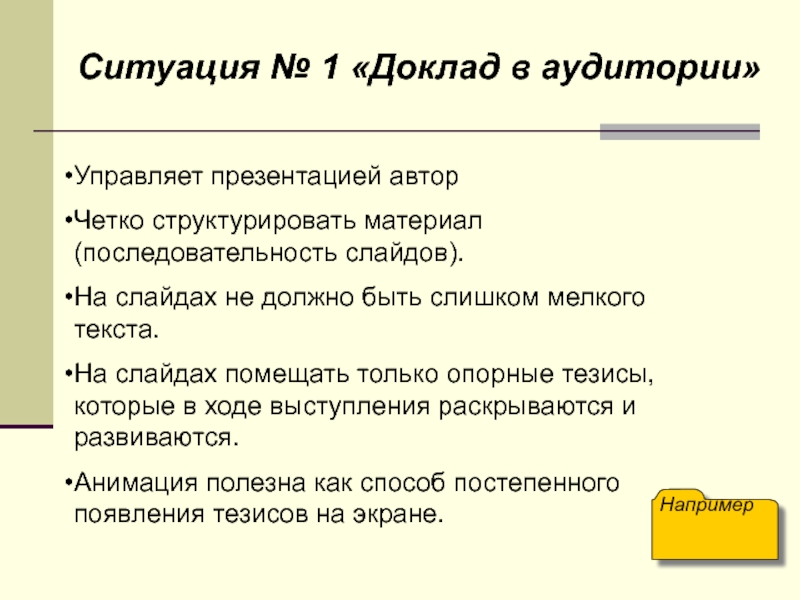 Ситуация № 1 «Доклад в аудитории»

•Управляет презентацией автор

•Четко структурировать материал (последовательность слайдов).

•На слайдах не должно быть слишком мелкого текста.

•На слайдах помещать только опорные тезисы, которые в ходе выступления раскрываются и развиваются.

•Анимация полезна как способ постепенного появления тезисов на экране.

Например